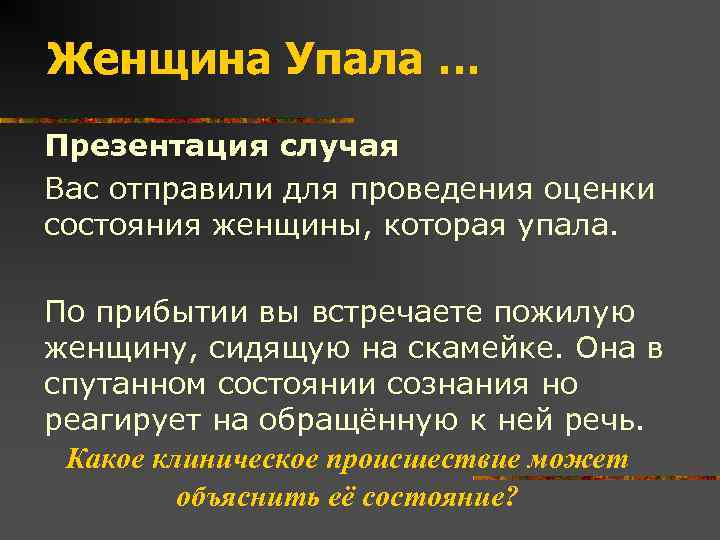 Женщина Упала …

Презентация случая

Вас отправили для проведения оценки состояния женщины, которая упала.

По прибытии вы встречаете пожилую женщину, сидящую на скамейке. Она в спутанном состоянии сознания но реагирует на обращённую к ней речь.

Какое клиническое происшествие может объяснить её состояние?